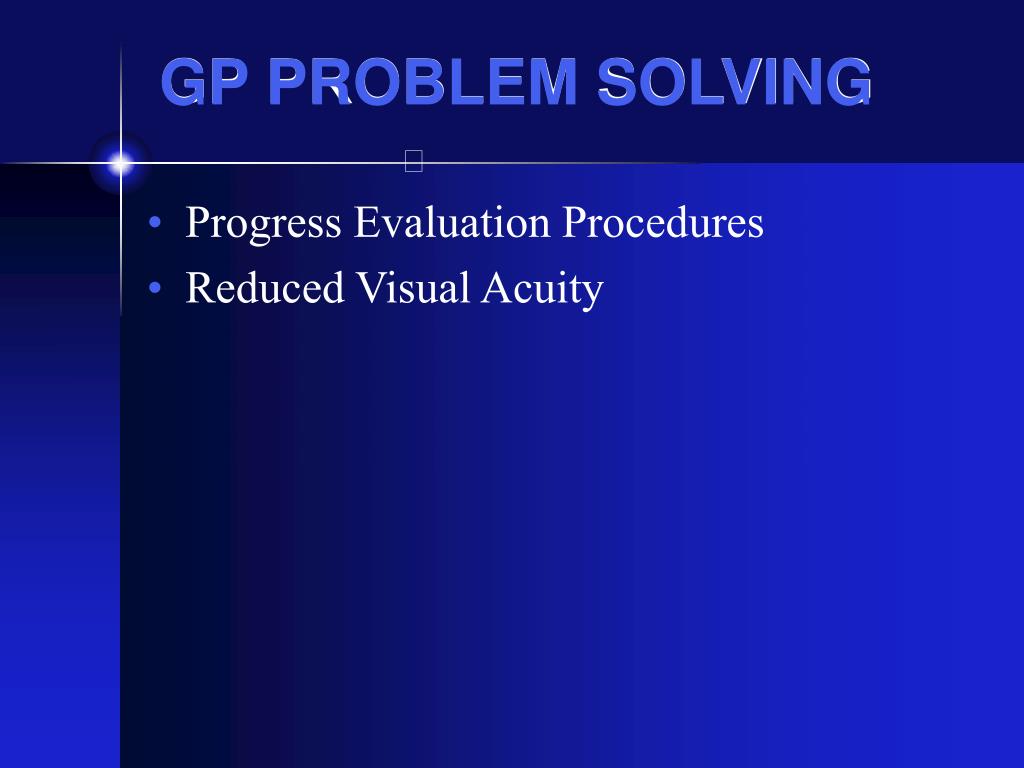 GP PROBLEM SOLVING

• Progress Evaluation Procedures
• Reduced Visual Acuity